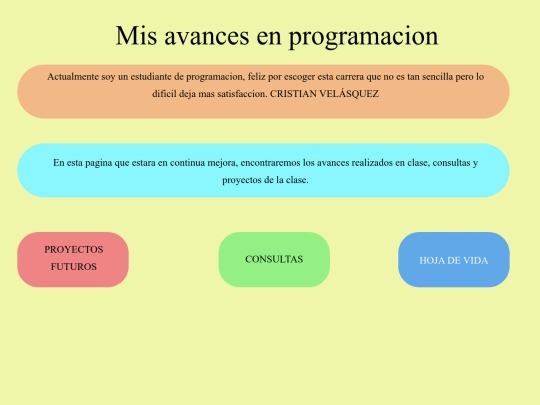 Mis avances en programacion

Actualmente soy un estudiante de programacion, feliz por escoger esta carrera que no es tan sencilla pero lo dificil deja mas satisfaccion. CRISTIAN VELÁSQUEZ

En esta pagina que estara en continua mejora, encontraremos los avances realizados en clase, consultas y proyectos de la clase.

PROYECTOS FUTUROS

CONSULTAS

HOJA DE VIDA